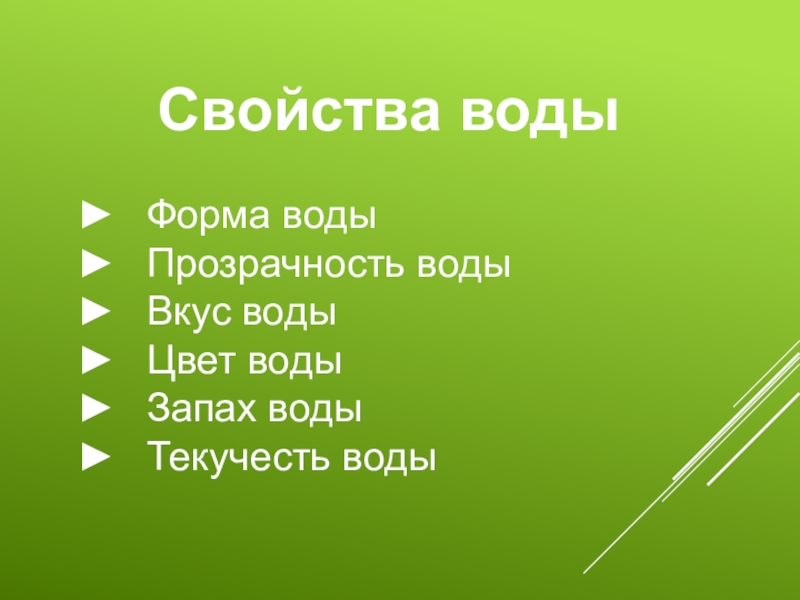 Свойства воды

► Форма воды
► Прозрачность воды
► Вкус воды
► Цвет воды
► Запах воды
► Текучесть воды